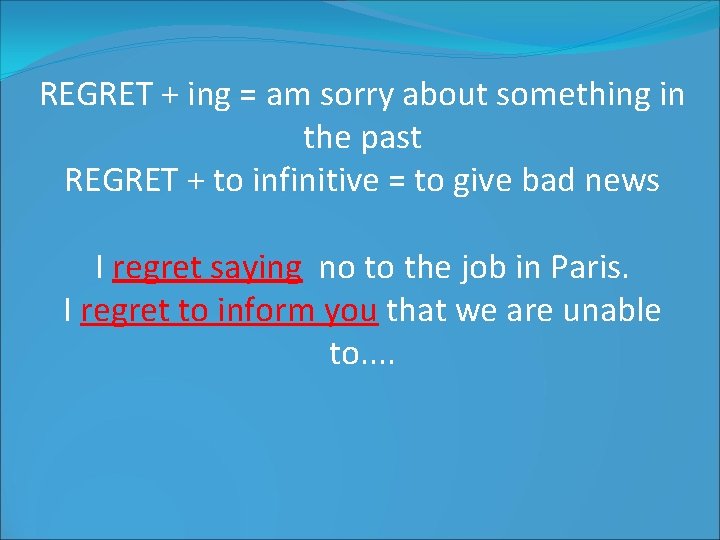 REGRET + ing = am sorry about something in the past
REGRET + to infinitive = to give bad news

I regret saying no to the job in Paris.
I regret to inform you that we are unable to....